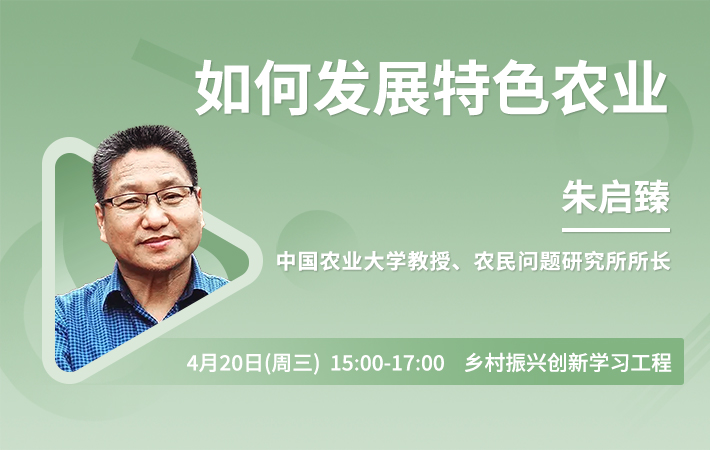 如何发展特色农业

朱启臻

中国农业大学教授、农民问题研究所所长

4月20日(周三) 15:00-17:00 乡村振兴创新学习工程